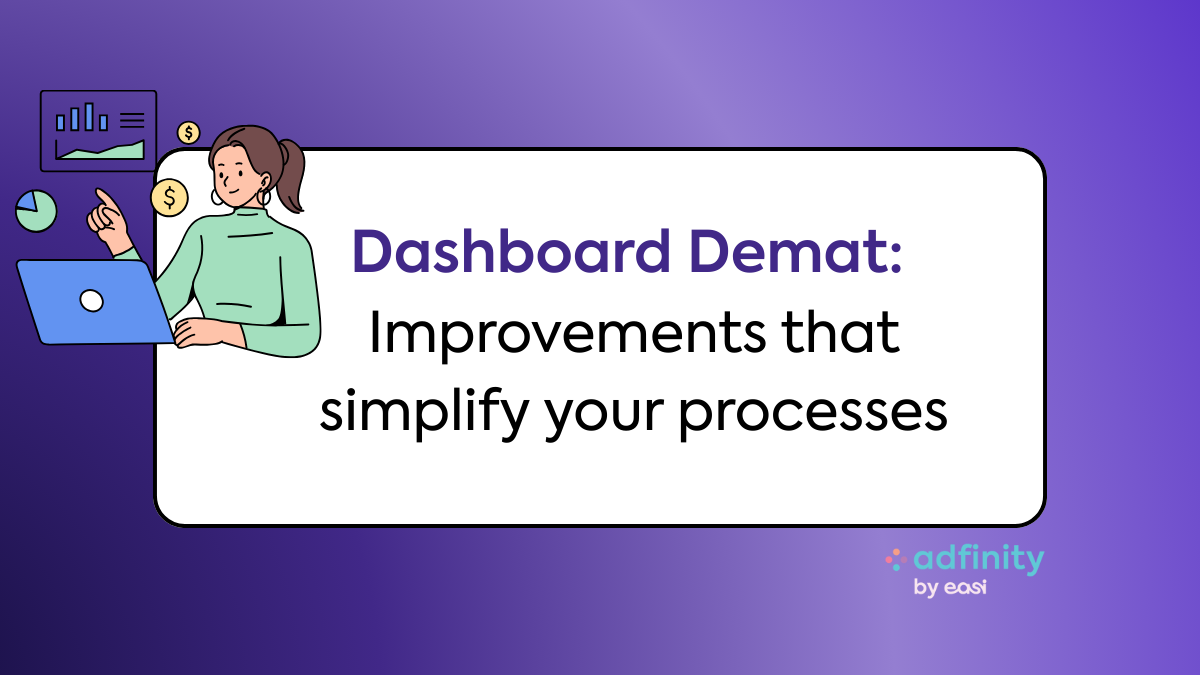 $
$

Dashboard Demat:
Improvements that simplify your processes

adfinity
by easi